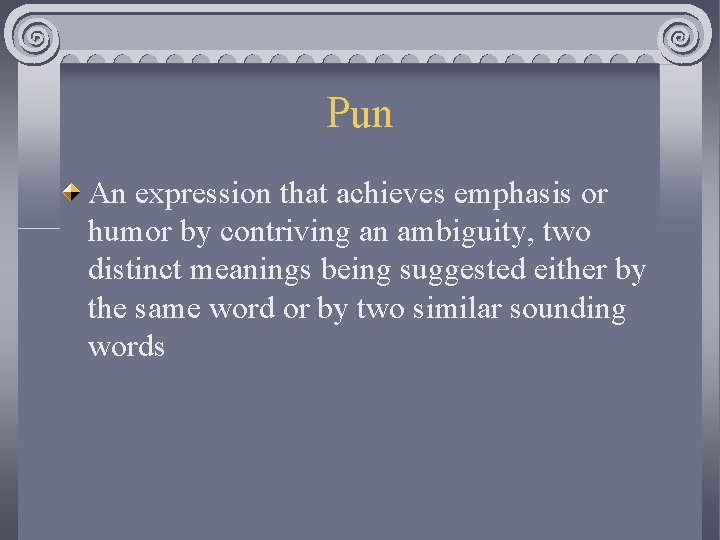 Pun

An expression that achieves emphasis or humor by contriving an ambiguity, two distinct meanings being suggested either by the same word or by two similar sounding words